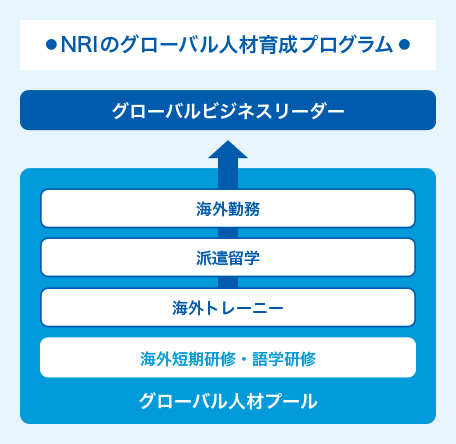 ●NRIのグローバル人材育成プログラム●

グローバルビジネスリーダー

海外勤務

派遣留学

海外トレーニー

海外短期研修・語学研修

グローバル人材プール